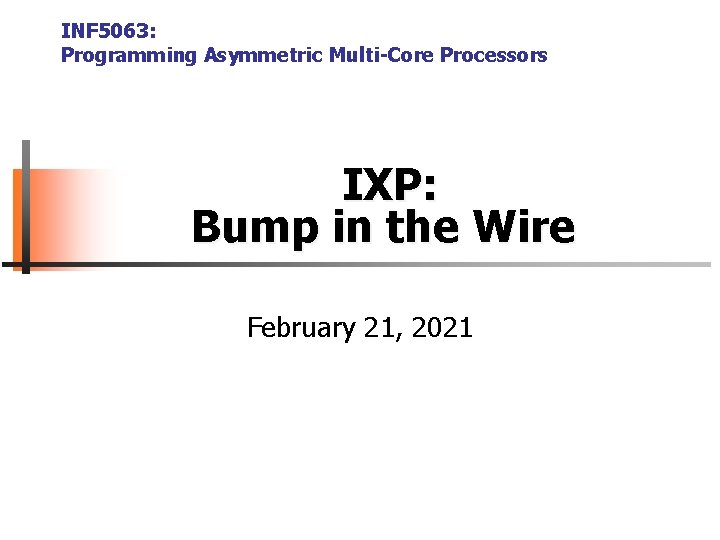 INF5063:
Programming Asymmetric Multi-Core Processors

IXP:
Bump in the Wire

February 21, 2021